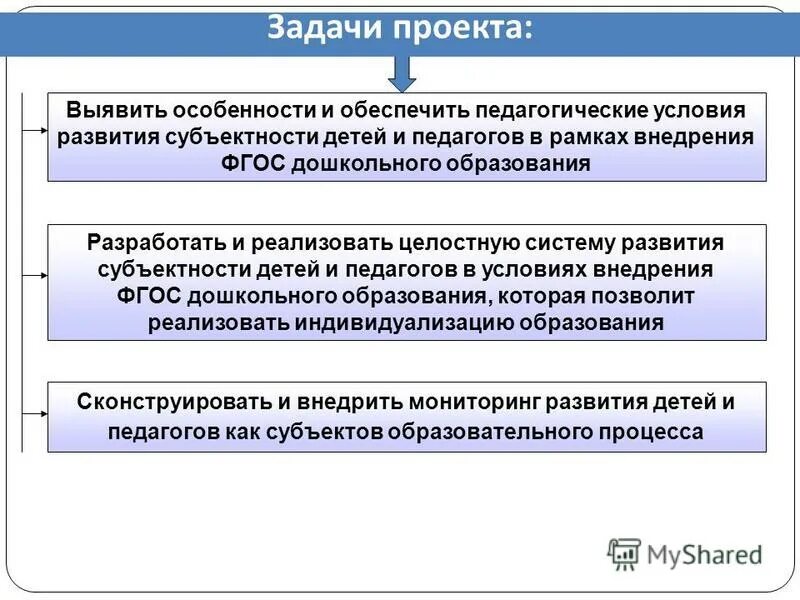 Задачи проекта:

Выявить особенности и обеспечить педагогические условия развития субъектности детей и педагогов в рамках внедрения ФГОС дошкольного образования

Разработать и реализовать целостную систему развития субъектности детей и педагогов в условиях внедрения ФГОС дошкольного образования, которая позволит реализовать индивидуализацию образования

Сконструировать и внедрить мониторинг развития детей и педагогов как субъектов образовательного процесса

MyShared